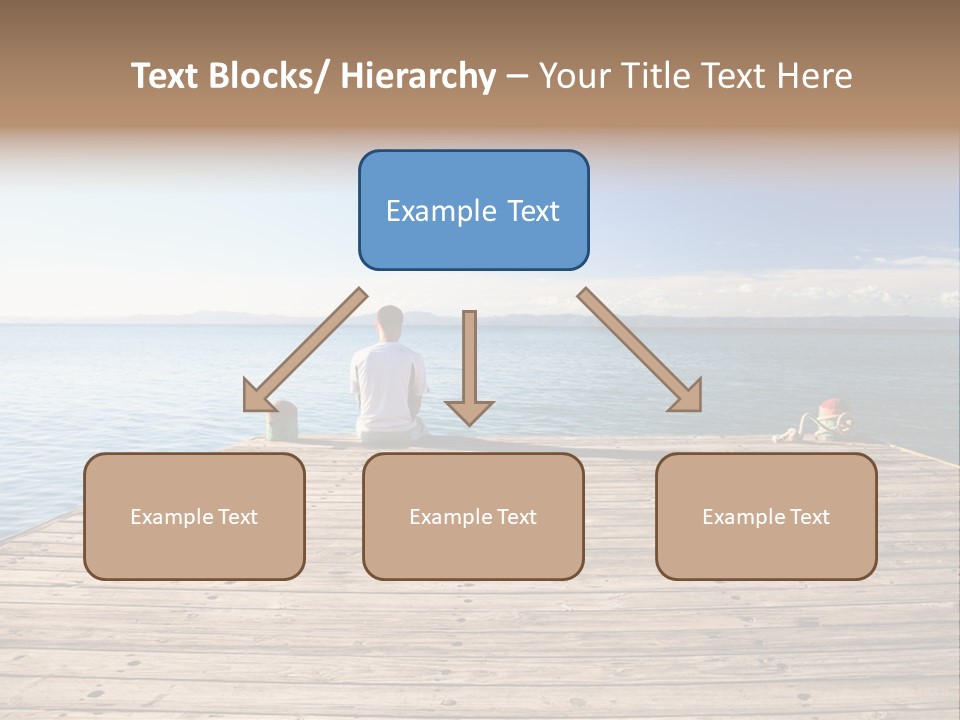 Text Blocks/ Hierarchy – Your Title Text Here

Example Text

Example Text

Example Text

Example Text